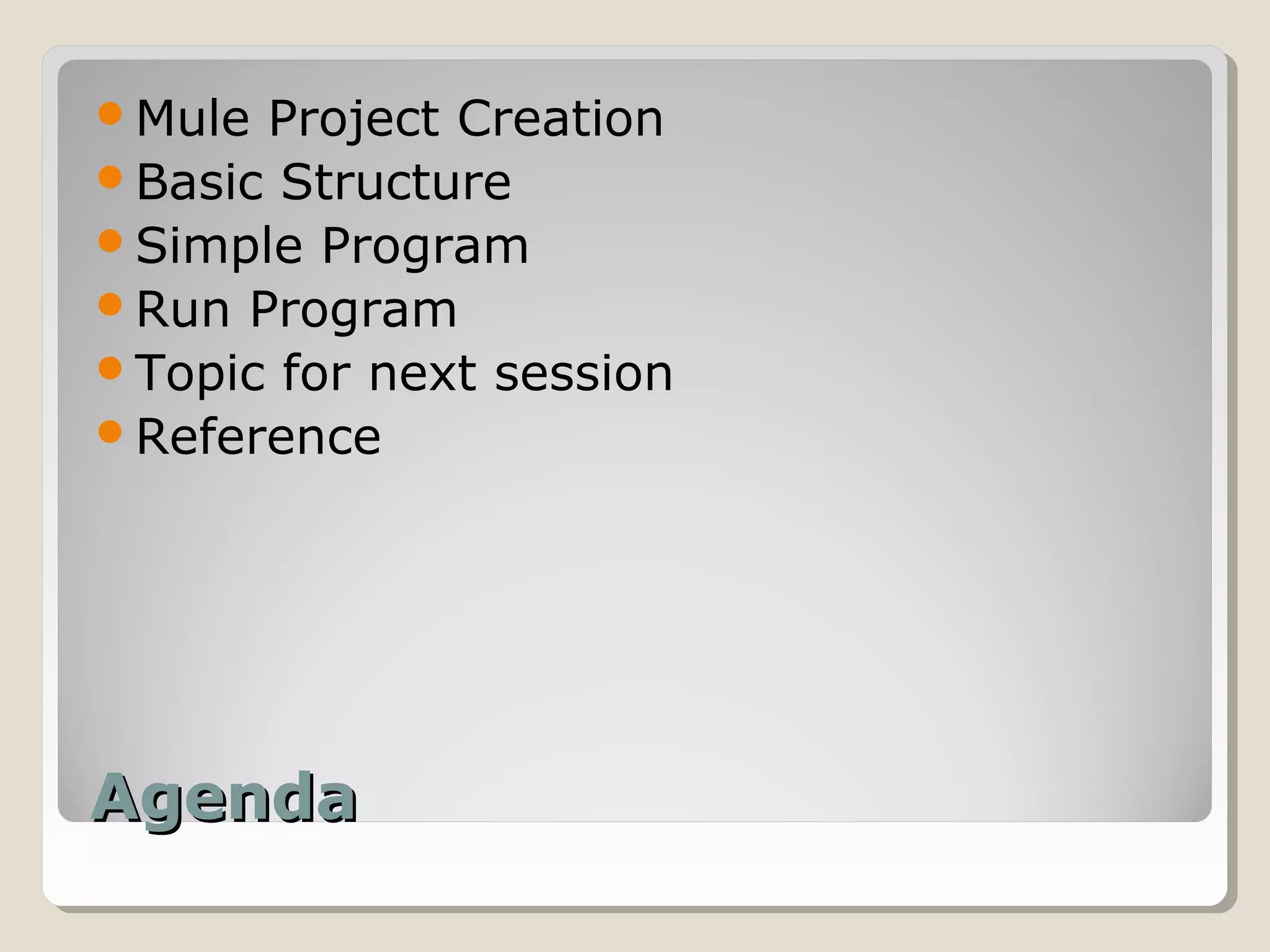 - Mule Project Creation
- Basic Structure
- Simple Program
- Run Program
- Topic for next session
- Reference

Agenda